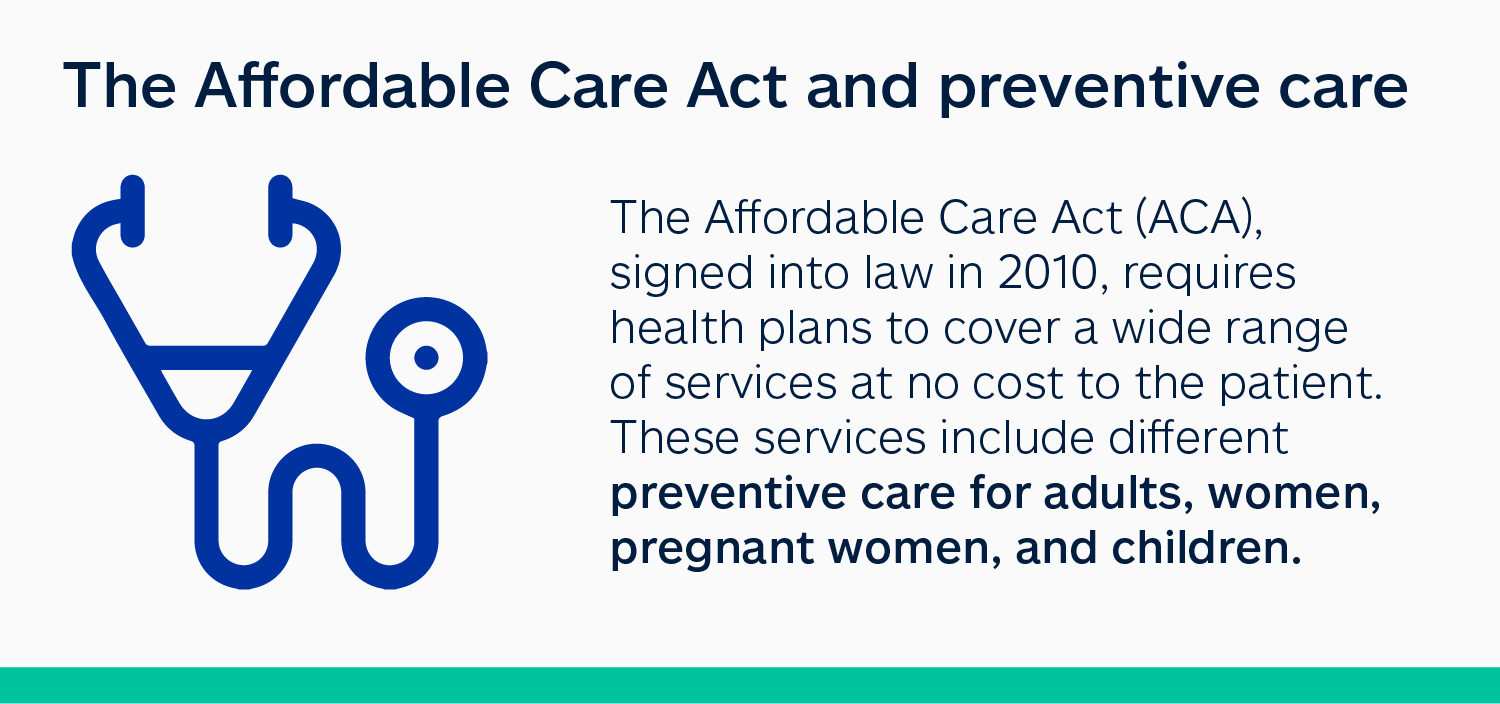 The Affordable Care Act and preventive care

The Affordable Care Act (ACA), signed into law in 2010, requires health plans to cover a wide range of services at no cost to the patient. These services include different preventive care for adults, women, pregnant women, and children.